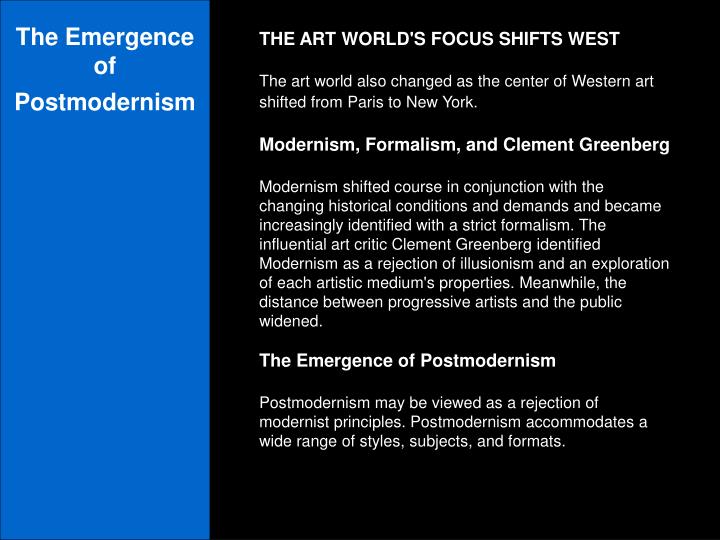 The Emergence of Postmodernism

THE ART WORLD'S FOCUS SHIFTS WEST

The art world also changed as the center of Western art shifted from Paris to New York.

Modernism, Formalism, and Clement Greenberg

Modernism shifted course in conjunction with the changing historical conditions and demands and became increasingly identified with a strict formalism. The influential art critic Clement Greenberg identified Modernism as a rejection of illusionism and an exploration of each artistic medium's properties. Meanwhile, the distance between progressive artists and the public widened.

The Emergence of Postmodernism

Postmodernism may be viewed as a rejection of modernist principles. Postmodernism accommodates a wide range of styles, subjects, and formats.